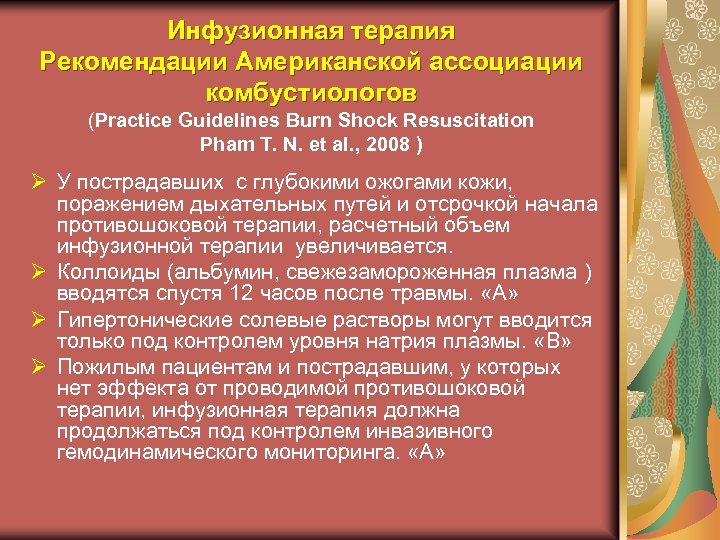 Инфузионная терапия
Рекомендации Американской ассоциации комбустиологов
(Practice Guidelines Burn Shock Resuscitation
Pham T. N. et al., 2008 )

➢ У пострадавших с глубокими ожогами кожи, поражением дыхательных путей и отсрочкой начала противошоковой терапии, расчетный объем инфузионной терапии увеличивается.
➢ Коллоиды (альбумин, свежезамороженная плазма ) вводятся спустя 12 часов после травмы. «А»
➢ Гипертонические солевые растворы могут вводится только под контролем уровня натрия плазмы. «В»
➢ Пожилым пациентам и пострадавшим, у которых нет эффекта от проводимой противошоковой терапии, инфузионная терапия должна продолжаться под контролем инвазивного гемодинамического мониторинга. «А»